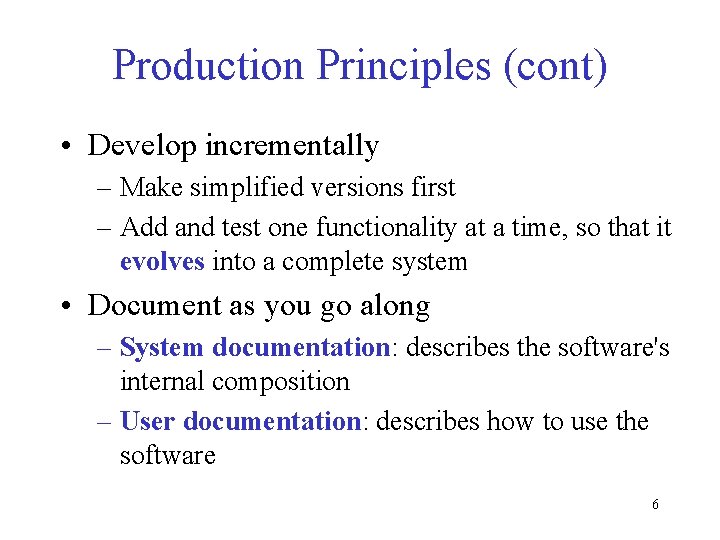 Production Principles (cont)

• Develop incrementally
– Make simplified versions first
– Add and test one functionality at a time, so that it evolves into a complete system

• Document as you go along
– System documentation: describes the software's internal composition
– User documentation: describes how to use the software

6